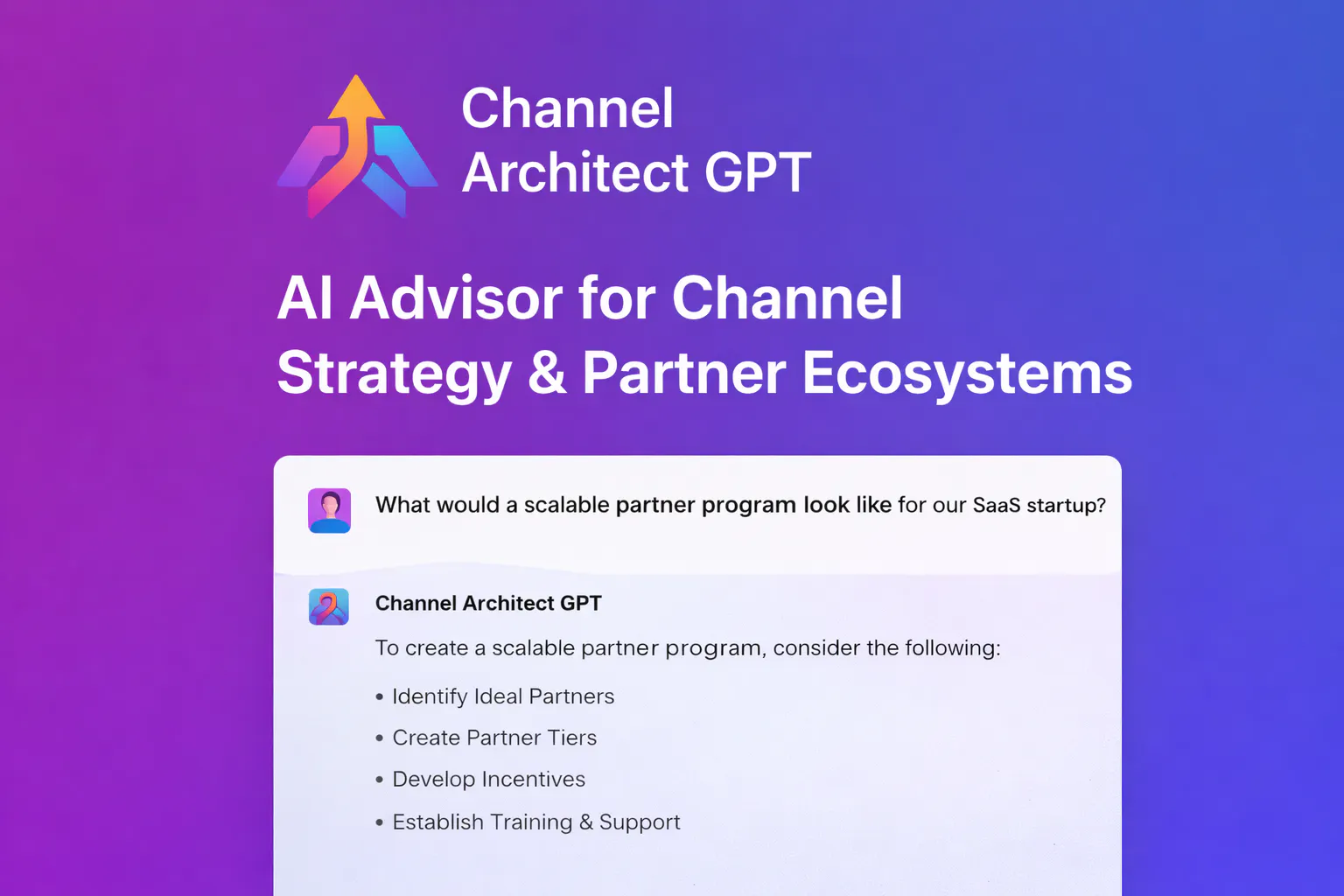 Channel
Architect GPT

AI Advisor for Channel Strategy & Partner Ecosystems

What would a scalable partner program look like for our SaaS startup?

Channel Architect GPT

To create a scalable partner program, consider the following:

• Identify Ideal Partners
• Create Partner Tiers
• Develop Incentives
• Establish Training & Support